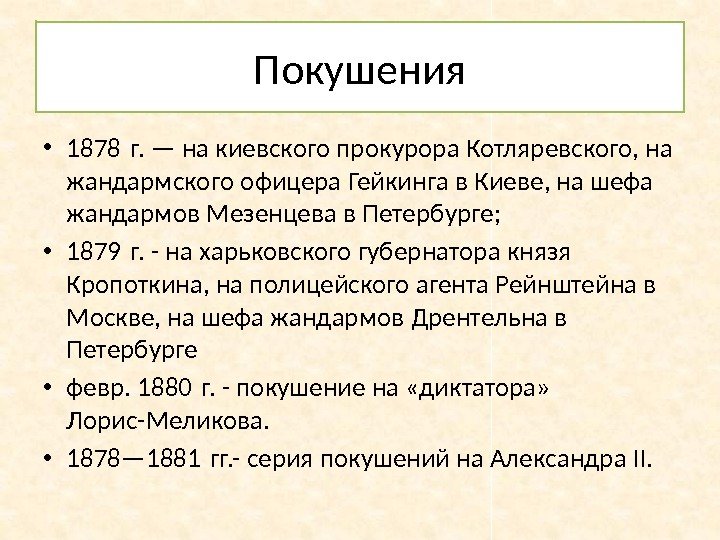 Покушения

• 1878 г. — на киевского прокурора Котляревского, на жандармского офицера Гейкинга в Киеве, на шефа жандармов Мезенцева в Петербурге;

• 1879 г. - на харьковского губернатора князя Кропоткина, на полицейского агента Рейнштейна в Москве, на шефа жандармов Дрентельна в Петербурге

• февр. 1880 г. - покушение на «диктатора» Лорис-Меликова.

• 1878—1881 гг.- серия покушений на Александра II.